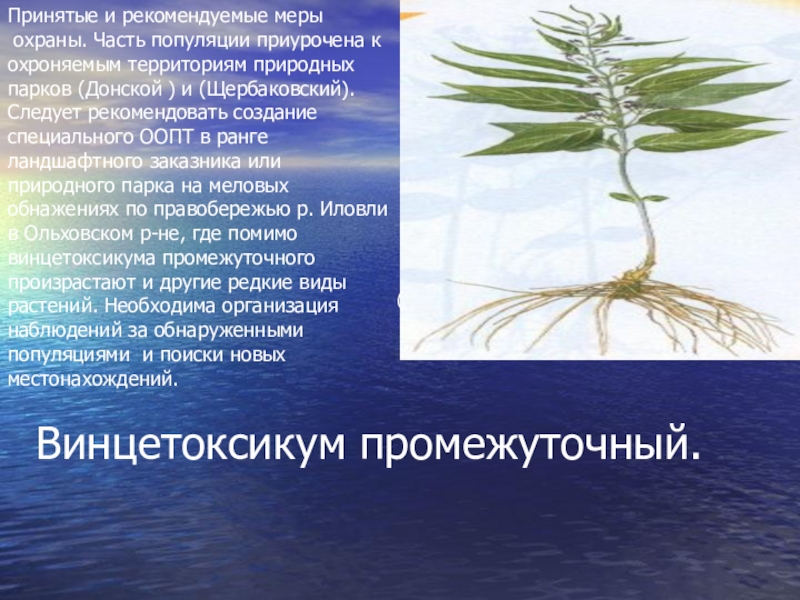 Принятые и рекомендуемые меры охраны. Часть популяции приурочена к охроняемым территориям природных парков (Донской ) и (Щербаковский). Следует рекомендовать создание специального ООПТ в ранге ландшафтного заказника или природного парка на меловых обнажениях по правобережью р. Иловли в Ольховском р-не, где помимо винцетоксикума промежуточного произрастают и другие редкие виды растений. Необходима организация наблюдений за обнаруженными популяциями и поиски новых местонахождений.

Винцетоксикум промежуточный.